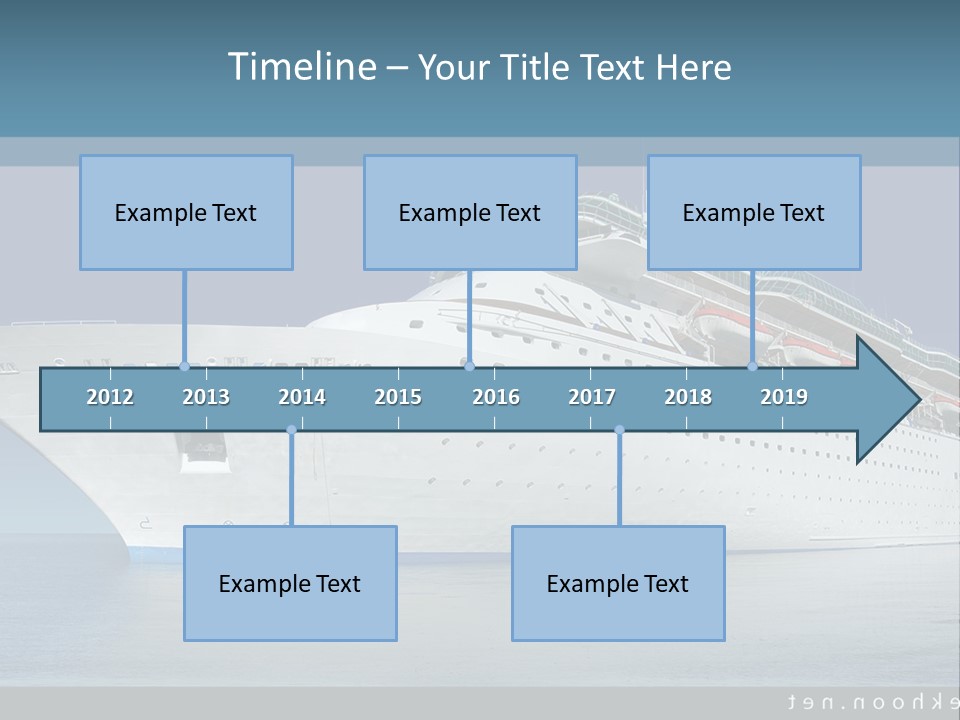 Timeline – Your Title Text Here

Example Text

Example Text

Example Text

2012 2013 2014 2015 2016 2017 2018 2019

Example Text

Example Text

ekhoon.net